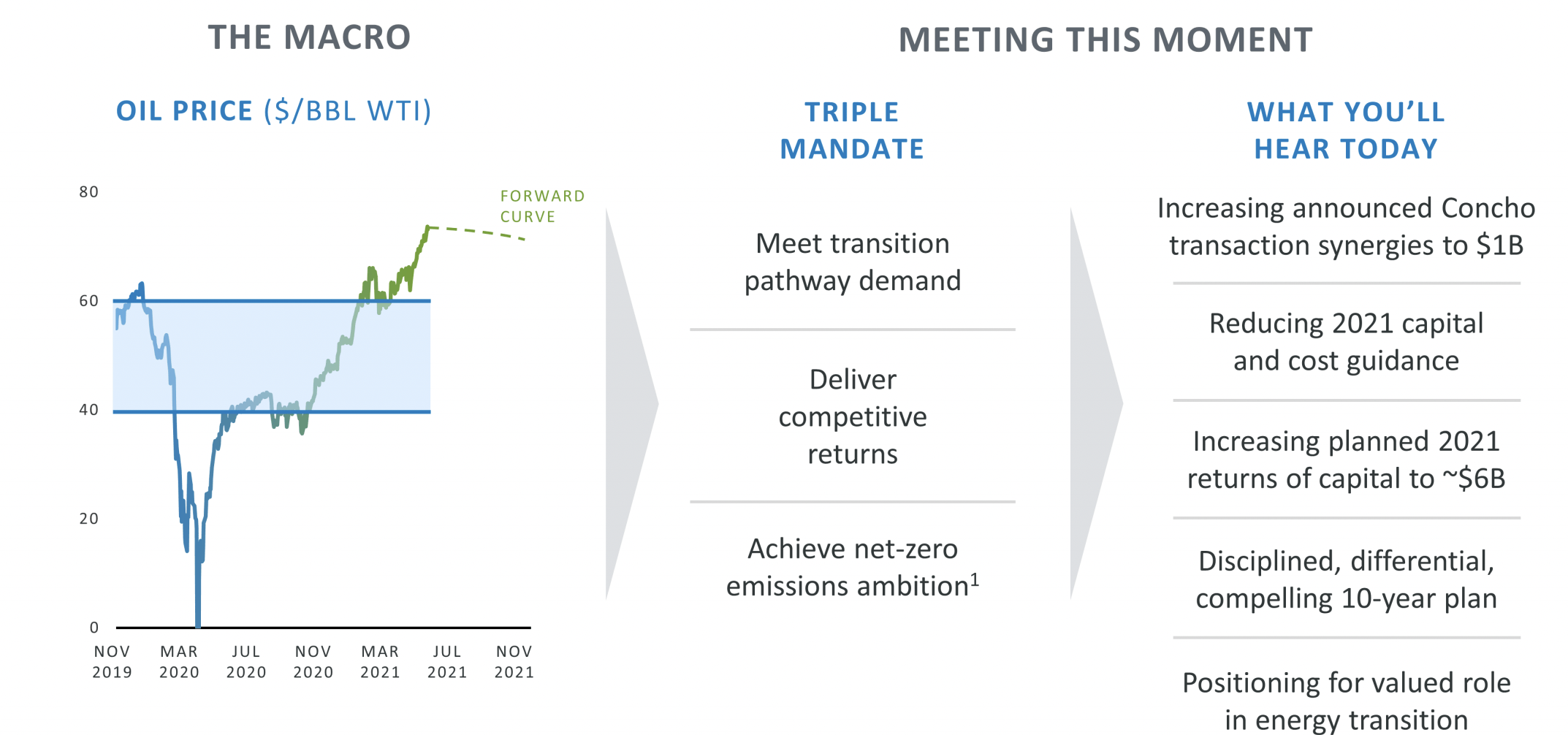 THE MACRO

OIL PRICE ($/BBL WTI)

80
60
40
20
0

FORWARD CURVE

NOV 2019
MAR 2020
JUL 2020
NOV 2020
MAR 2021
JUL 2021
NOV 2021

MEETING THIS MOMENT

TRIPLE MANDATE

Meet transition pathway demand

Deliver competitive returns

Achieve net-zero emissions ambition$^1$

WHAT YOU'LL HEAR TODAY

Increasing announced Concho transaction synergies to $1B

Reducing 2021 capital and cost guidance

Increasing planned 2021 returns of capital to ~$6B

Disciplined, differential, compelling 10-year plan

Positioning for valued role in energy transition